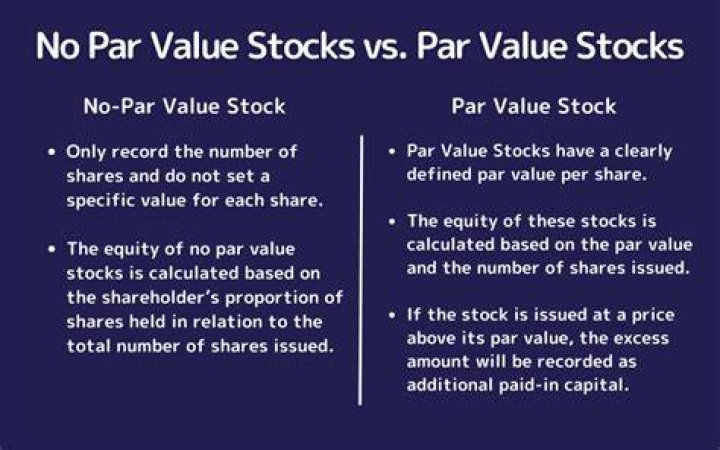 No Par Value Stocks vs. Par Value Stocks

No-Par Value Stock

• Only record the number of shares and do not set a specific value for each share.

• The equity of no par value stocks is calculated based on the shareholder's proportion of shares held in relation to the total number of shares issued.

Par Value Stock

• Par Value Stocks have a clearly defined par value per share.

• The equity of these stocks is calculated based on the par value and the number of shares issued.

• If the stock is issued at a price above its par value, the excess amount will be recorded as additional paid-in capital.